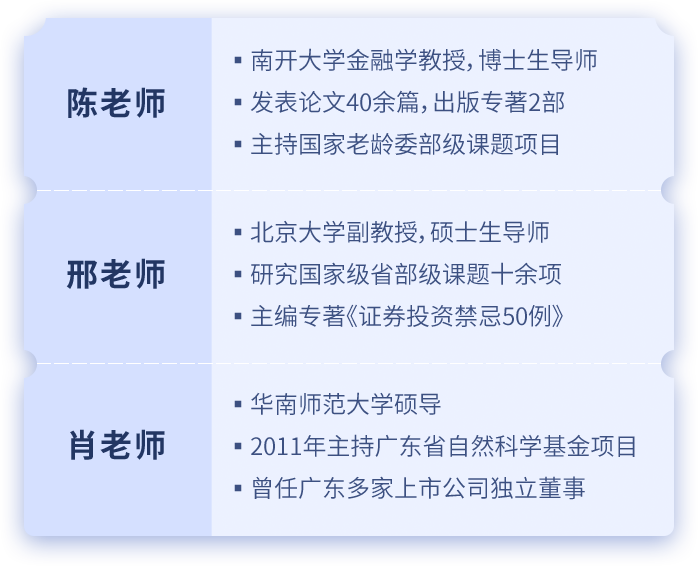 陈老师

▪ 南开大学金融学教授，博士生导师
▪ 发表论文40余篇，出版专著2部
▪ 主持国家老龄委部级课题项目

邢老师

▪ 北京大学副教授，硕士生导师
▪ 研究国家级省部级课题十余项
▪ 主编专著《证券投资禁忌50例》

肖老师

▪ 华南师范大学硕导
▪ 2011年主持广东省自然科学基金项目
▪ 曾任广东多家上市公司独立董事